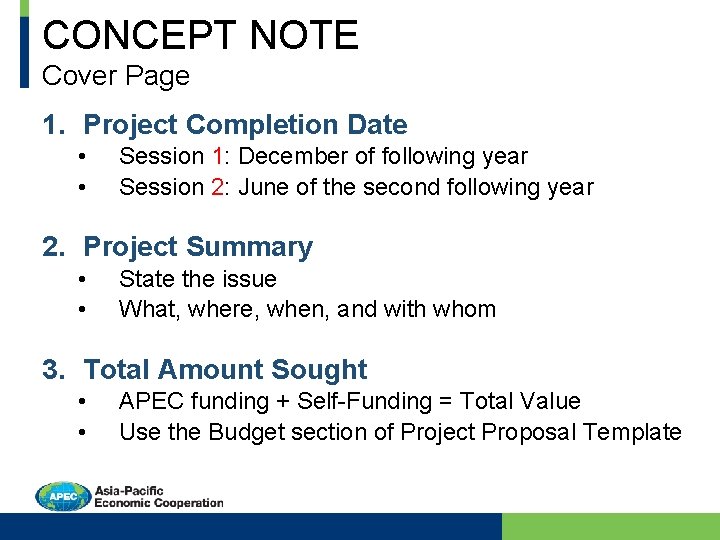 CONCEPT NOTE
Cover Page

1. Project Completion Date
• Session 1: December of following year
• Session 2: June of the second following year

2. Project Summary
• State the issue
• What, where, when, and with whom

3. Total Amount Sought
• APEC funding + Self-Funding = Total Value
• Use the Budget section of Project Proposal Template

APEC
Asia-Pacific
Economic Cooperation